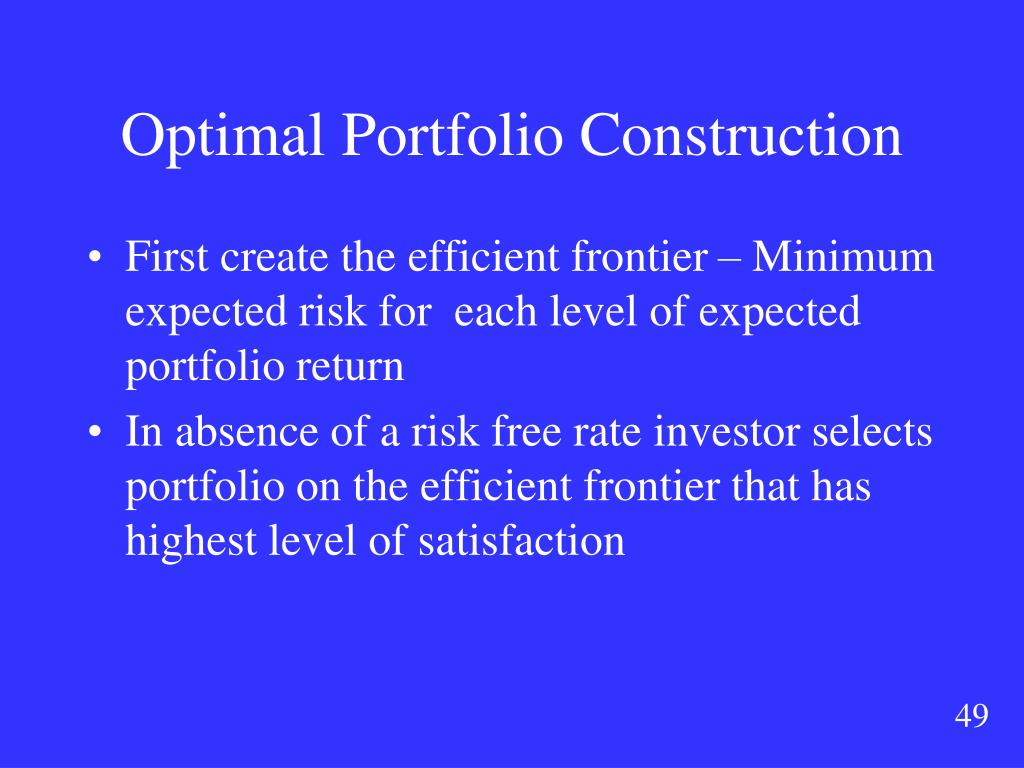 Optimal Portfolio Construction

• First create the efficient frontier – Minimum expected risk for each level of expected portfolio return
• In absence of a risk free rate investor selects portfolio on the efficient frontier that has highest level of satisfaction

49